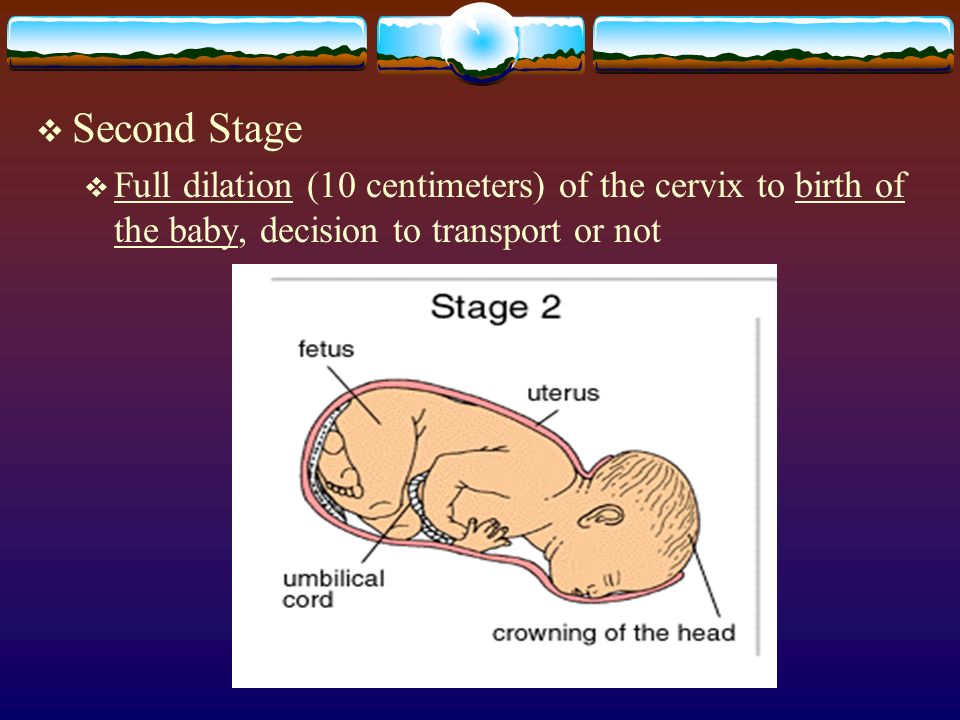 ❖ Second Stage

❖ Full dilation (10 centimeters) of the cervix to birth of the baby, decision to transport or not

Stage 2

fetus

uterus

umbilical cord

crowning of the head